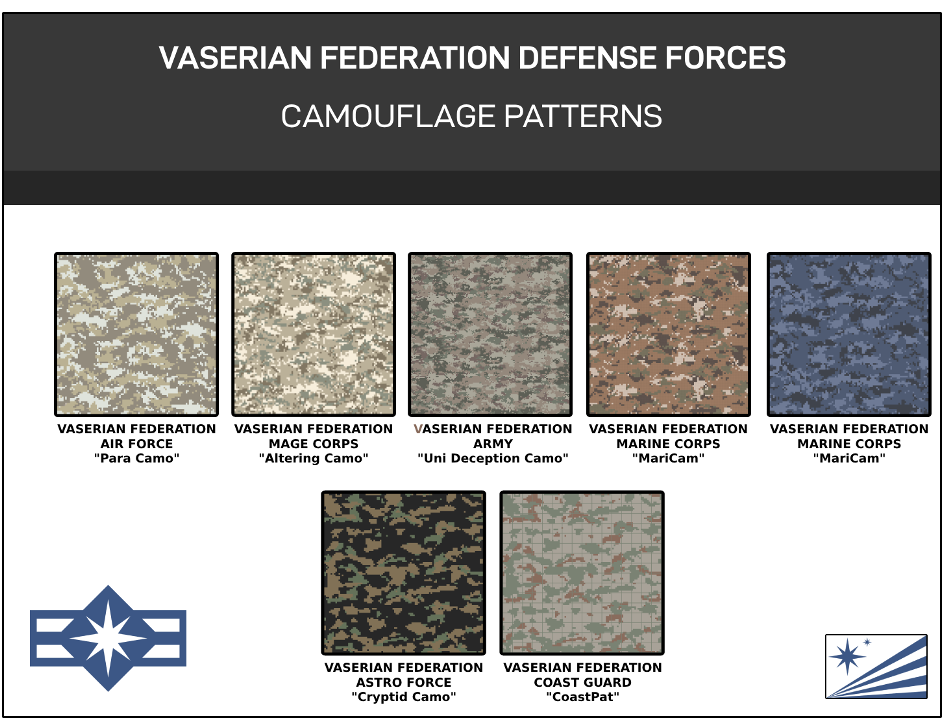 VASERIAN FEDERATION DEFENSE FORCES

CAMOUFLAGE PATTERNS

VASERIAN FEDERATION AIR FORCE "Para Camo"

VASERIAN FEDERATION MAGE CORPS "Altering Camo"

VASERIAN FEDERATION ARMY "Uni Deception Camo"

VASERIAN FEDERATION MARINE CORPS "MariCam"

VASERIAN FEDERATION MARINE CORPS "MariCam"

VASERIAN FEDERATION ASTRO FORCE "Cryptid Camo"

VASERIAN FEDERATION COAST GUARD "CoastPat"